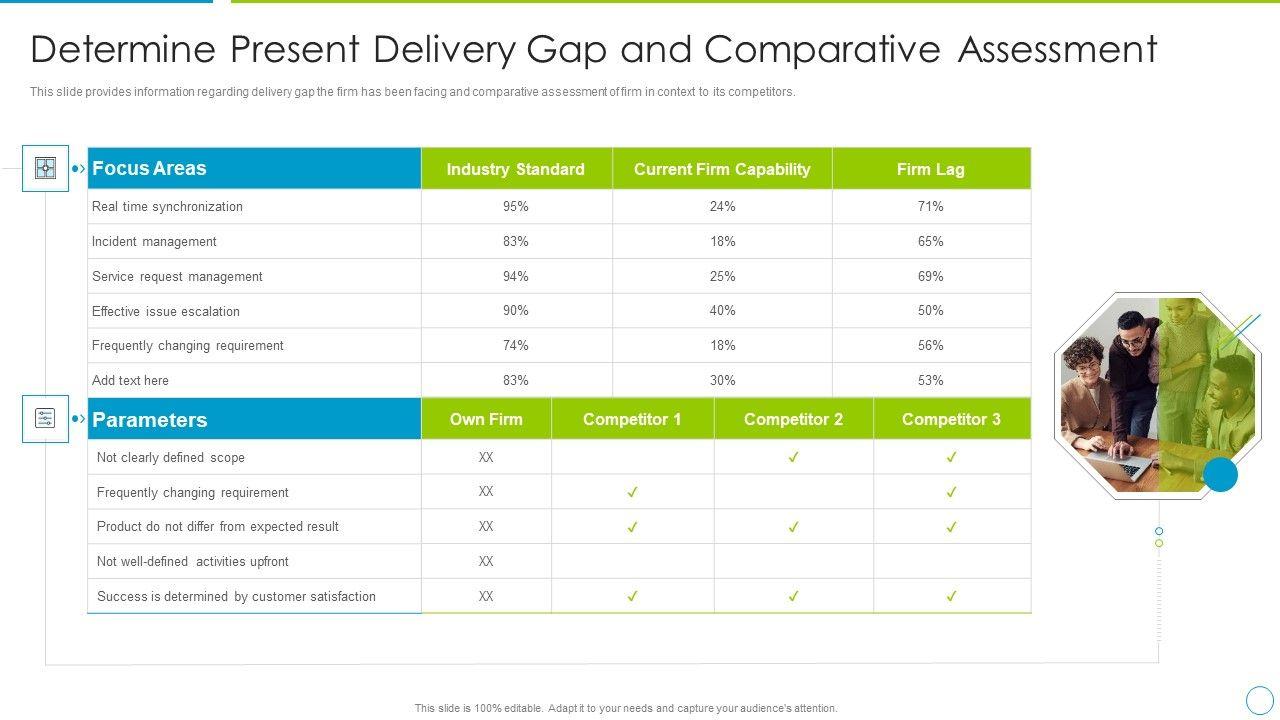 Determine Present Delivery Gap and Comparative Assessment

This slide provides information regarding delivery gap the firm has been facing and comparative assessment of firm in context to its competitors.

| Focus Areas | Industry Standard | Current Firm Capability | Firm Lag |
|---|---|---|---|
| Real time synchronization | 95% | 24% | 71% |
| Incident management | 83% | 18% | 65% |
| Service request management | 94% | 25% | 69% |
| Effective issue escalation | 90% | 40% | 50% |
| Frequently changing requirement | 74% | 18% | 56% |
| Add text here | 83% | 30% | 53% |

| Parameters | Own Firm | Competitor 1 | Competitor 2 | Competitor 3 |
|---|---|---|---|---|
| Not clearly defined scope | XX | | ✓ | ✓ |
| Frequently changing requirement | XX | ✓ | | ✓ |
| Product do not differ from expected result | XX | ✓ | ✓ | ✓ |
| Not well-defined activities upfront | XX | | | |
| Success is determined by customer satisfaction | XX | ✓ | ✓ | ✓ |

This slide is 100% editable. Adapt it to your needs and capture your audience's attention.